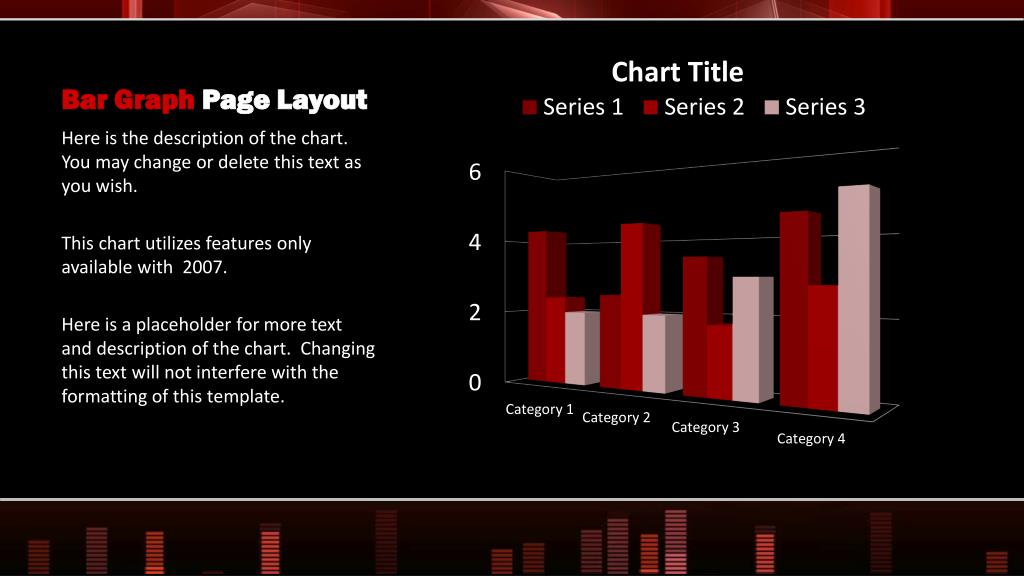 Bar Graph Page Layout

Here is the description of the chart. You may change or delete this text as you wish.

This chart utilizes features only available with 2007.

Here is a placeholder for more text and description of the chart. Changing this text will not interfere with the formatting of this template.

Chart Title

Series 1 Series 2 Series 3

6
4
2
0

Category 1 Category 2 Category 3 Category 4